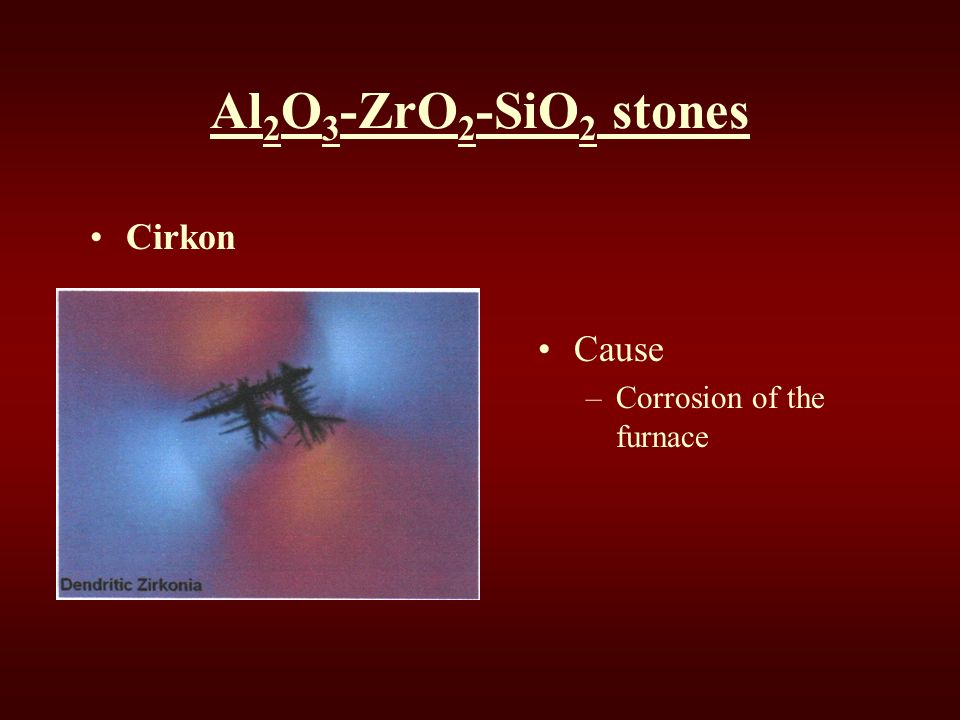 $Al_2O_3$-$ZrO_2$-$SiO_2$ stones

• Cirkon

Dendritic Zirkonia

• Cause
– Corrosion of the furnace